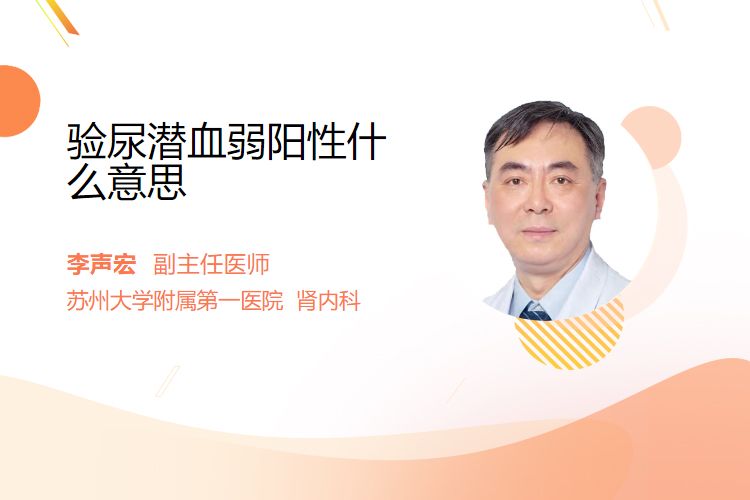 验尿潜血弱阳性什么意思

李声宏 副主任医师
苏州大学附属第一医院 肾内科